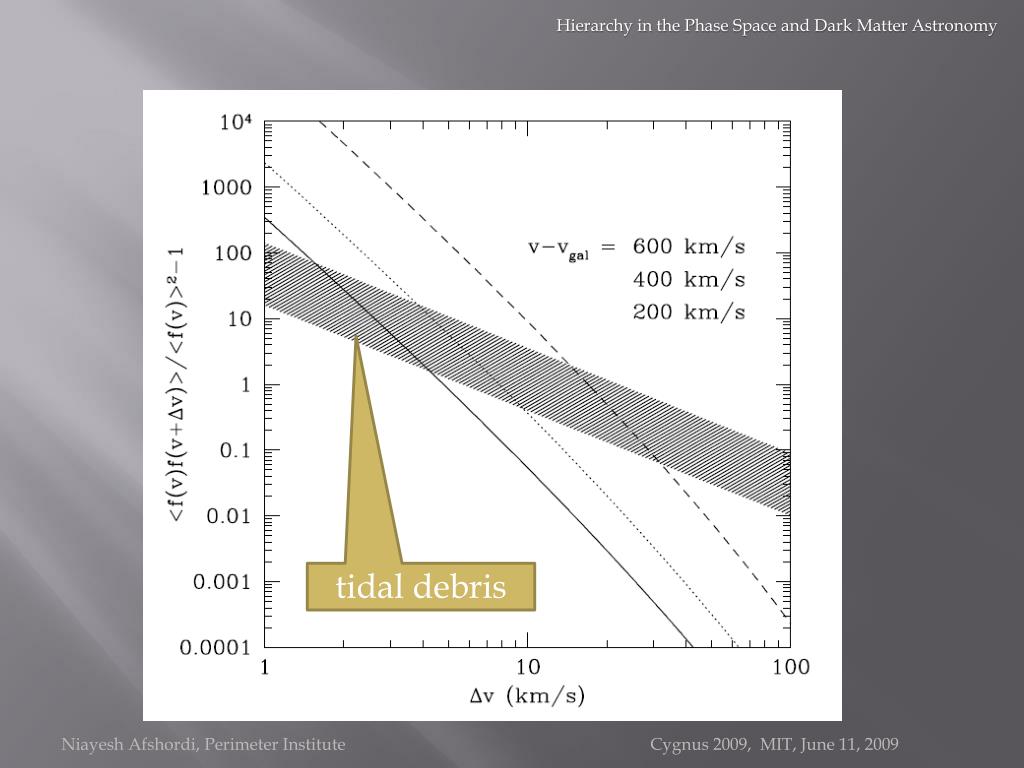 Hierarchy in the Phase Space and Dark Matter Astronomy

$10^4$
1000
100
10
1
0.1
0.01
0.001
0.0001

$<f(v)f(v+\Delta v)>/<f(v)>^2-1$

$v-v_{gal}$ = 600 km/s
400 km/s
200 km/s

tidal debris

1
10
100

$\Delta v$ (km/s)

Niayesh Afshordi, Perimeter Institute

Cygnus 2009, MIT, June 11, 2009